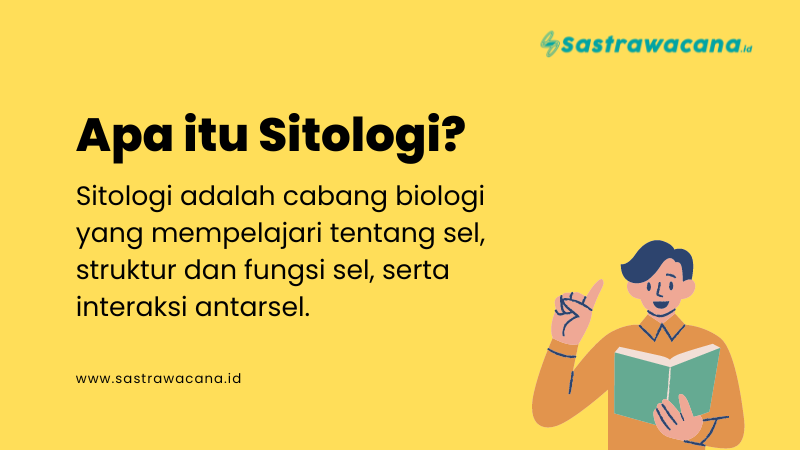 Sastrawacana.id

Apa itu Sitologi?

Sitologi adalah cabang biologi yang mempelajari tentang sel, struktur dan fungsi sel, serta interaksi antarsel.

www.sastrawacana.id